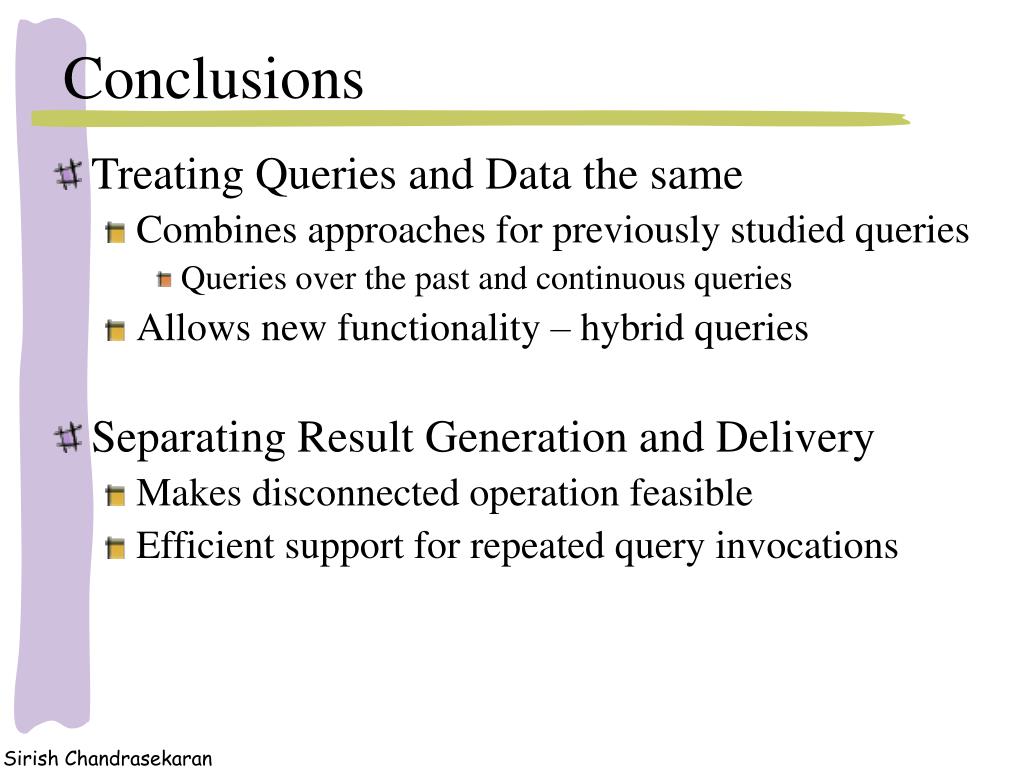 Conclusions

Treating Queries and Data the same

Combines approaches for previously studied queries

Queries over the past and continuous queries

Allows new functionality – hybrid queries

Separating Result Generation and Delivery

Makes disconnected operation feasible

Efficient support for repeated query invocations

Sirish Chandrasekaran